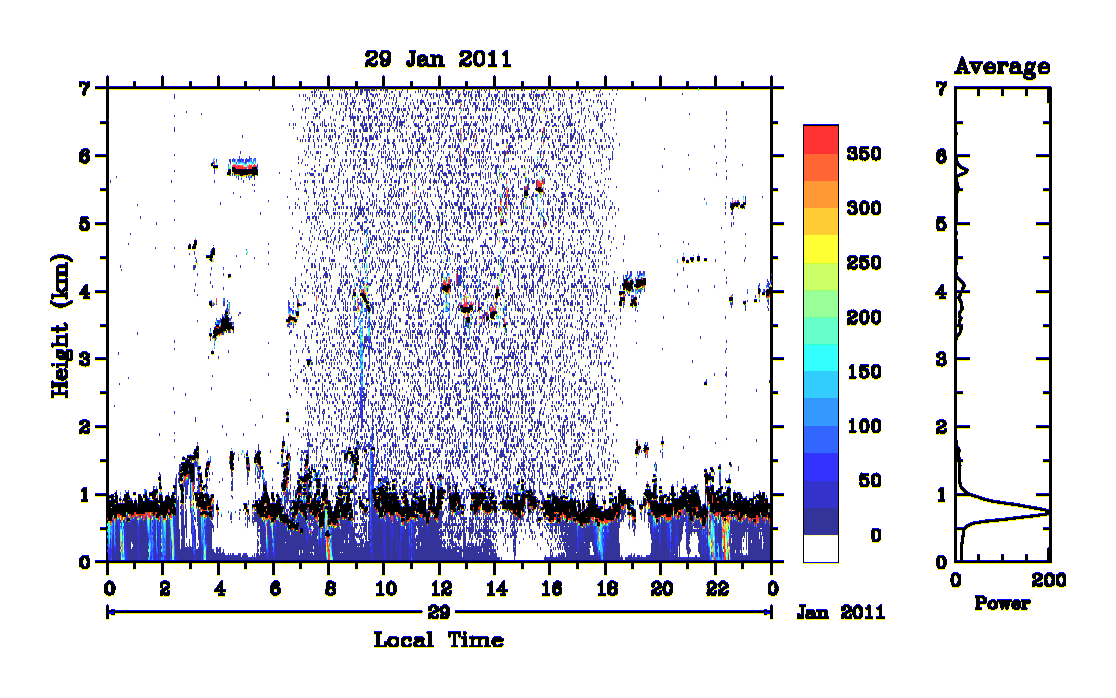 29 Jan 2011

Height (km)

7
6
5
4
3
2
1
0

0 2 4 6 8 10 12 14 16 18 20 22 0

29

Jan 2011

Local Time

350
300
250
200
150
100
50
0

Average

7
6
5
4
3
2
1
0

0 200

Power